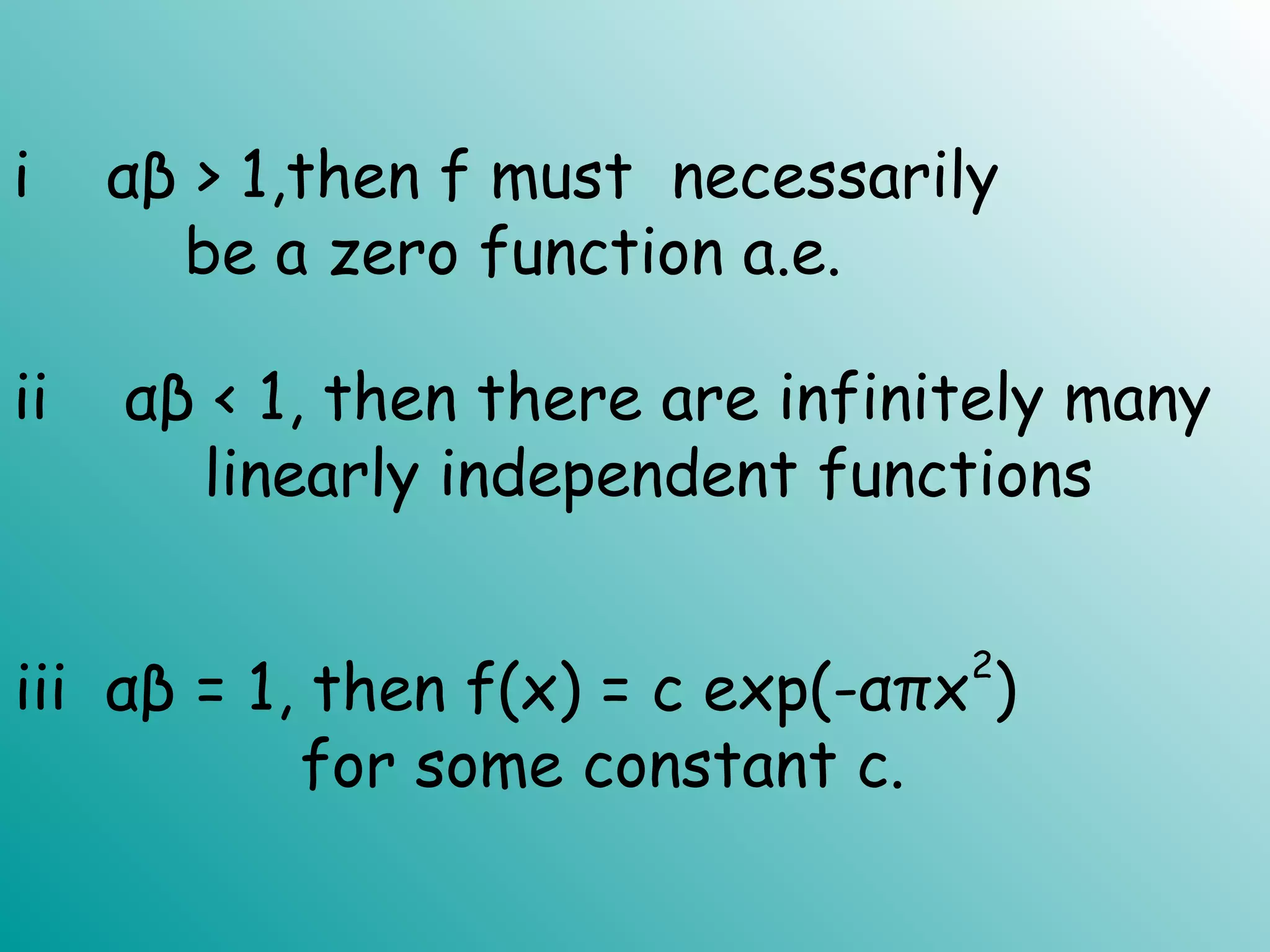 i $\alpha\beta > 1$,then f must necessarily be a zero function a.e.

ii $\alpha\beta < 1$, then there are infinitely many linearly independent functions

iii $\alpha\beta = 1$, then $f(x) = c \exp(-\alpha\pi x^2)$ for some constant c.